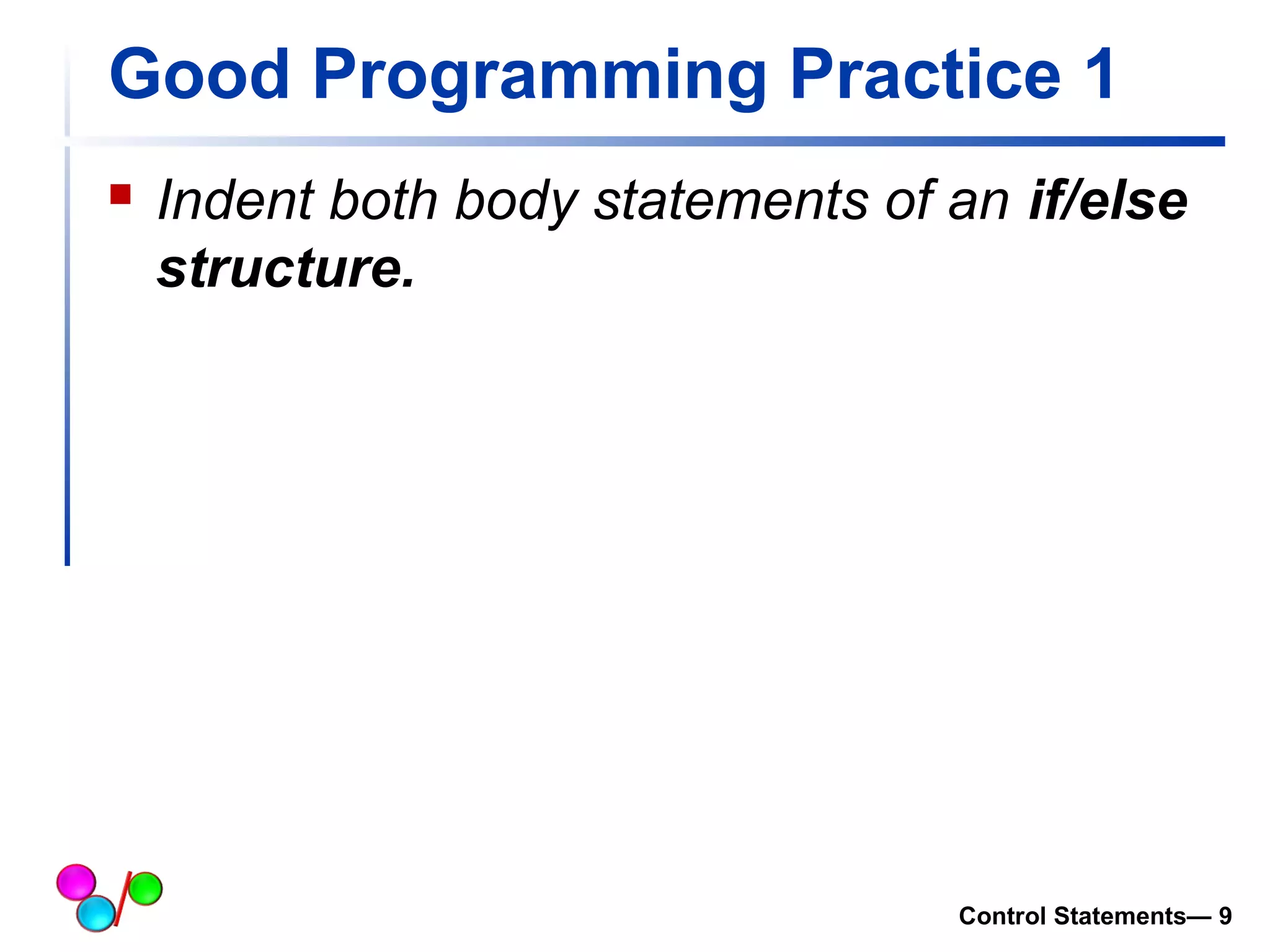 Good Programming Practice 1

Indent both body statements of an if/else structure.

Control Statements— 9